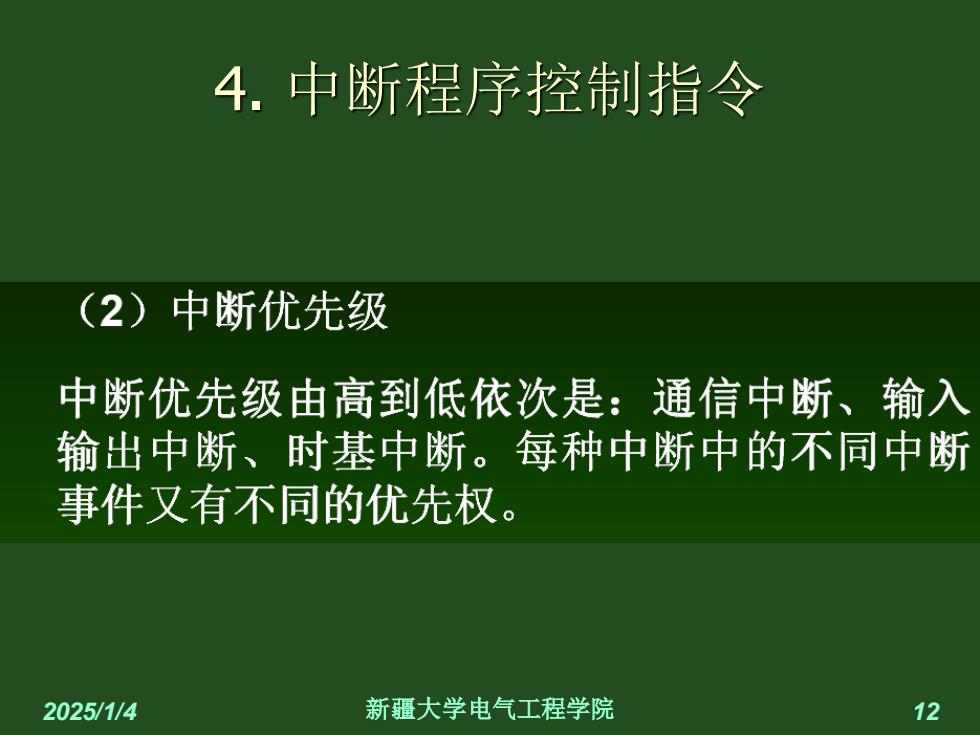 4. 中断程序控制指令

（2）中断优先级

中断优先级由高到低依次是：通信中断、输入输出中断、时基中断。每种中断中的不同中断事件又有不同的优先权。

2025/1/4

新疆大学电气工程学院

12